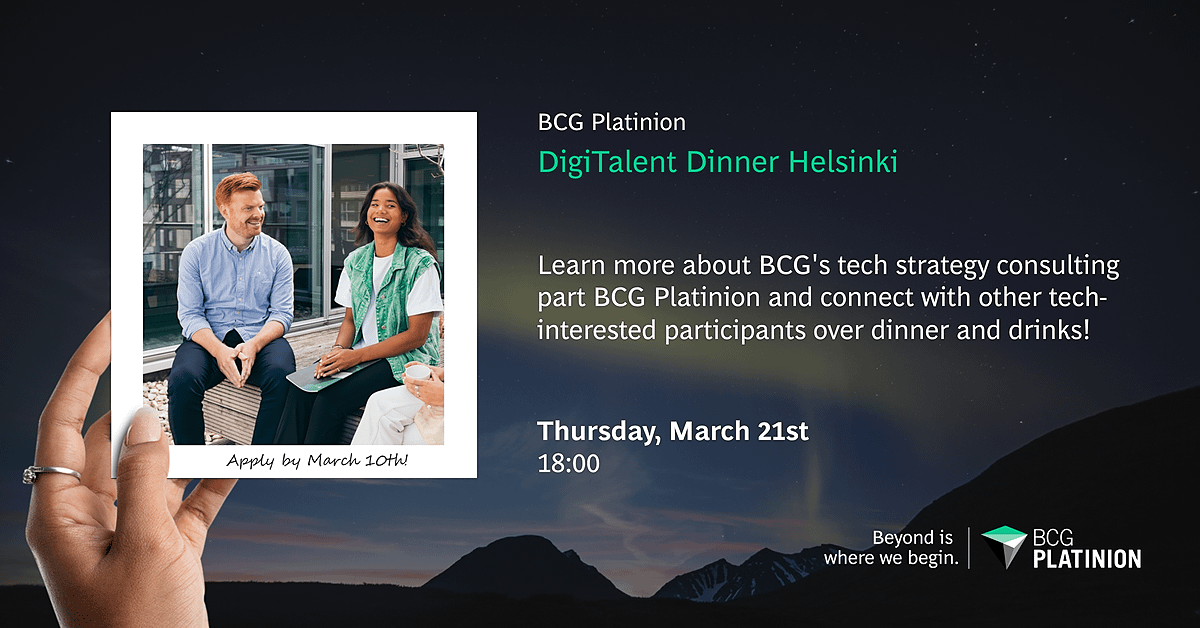 Apply by March 10th!

BCG Platinion

DigiTalent Dinner Helsinki

Learn more about BCG's tech strategy consulting part BCG Platinion and connect with other tech-interested participants over dinner and drinks!

Thursday, March 21st
18:00

Beyond is where we begin.

BCG PLATINION